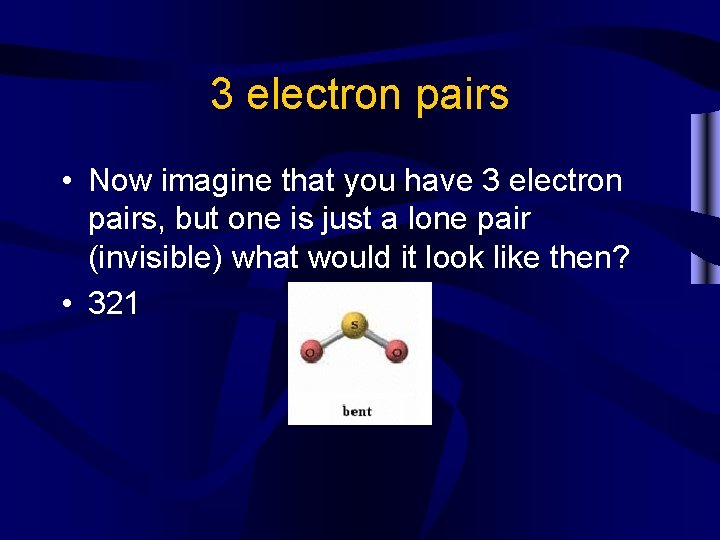 3 electron pairs

• Now imagine that you have 3 electron pairs, but one is just a lone pair (invisible) what would it look like then?
• 321

S
O
O
bent